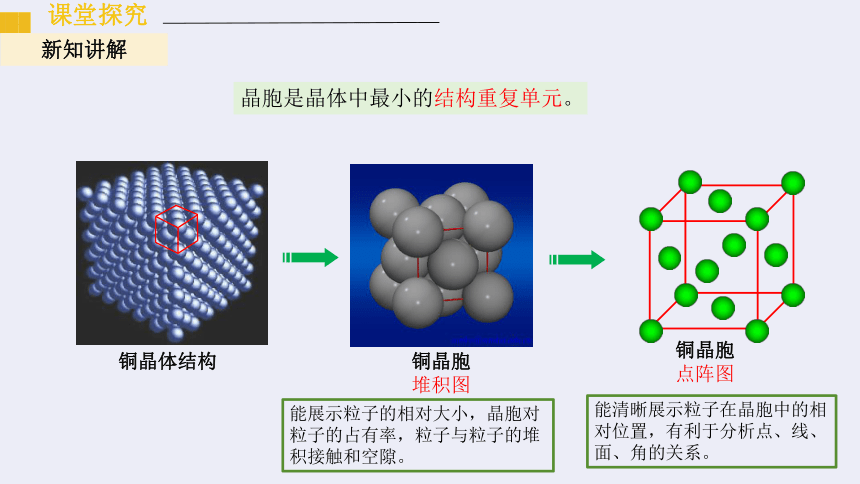 课堂探究

新知讲解

晶胞是晶体中最小的结构重复单元。

铜晶体结构

铜晶胞
堆积图

能展示粒子的相对大小，晶胞对粒子的占有率，粒子与粒子的堆积接触和空隙。

铜晶胞
点阵图

能清晰展示粒子在晶胞中的相对位置，有利于分析点、线、面、角的关系。